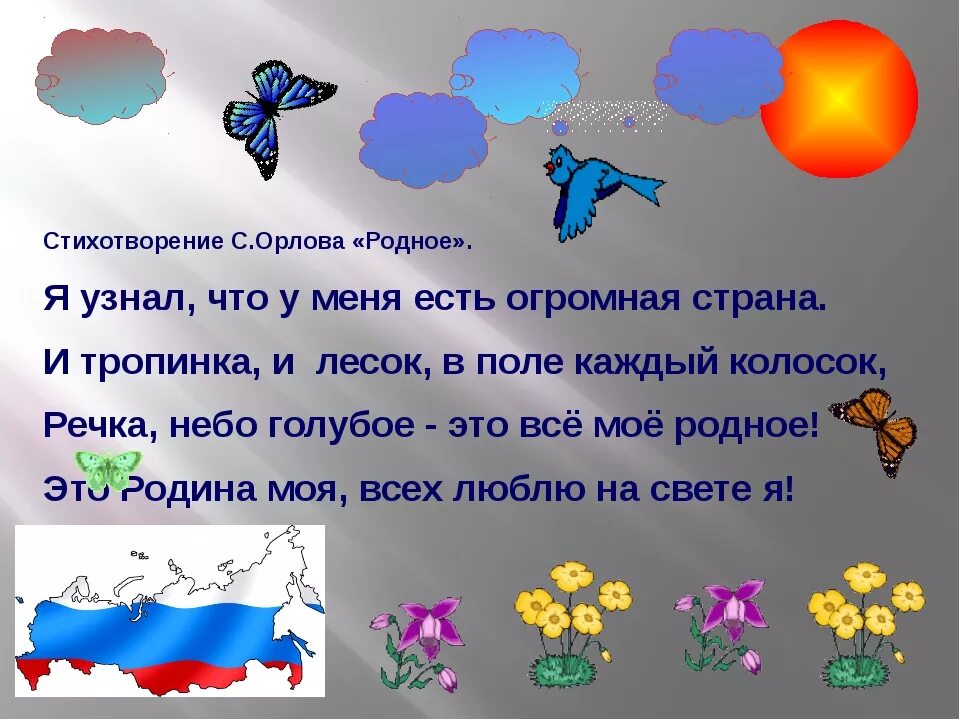 Стихотворение С.Орлова «Родное».

Я узнал, что у меня есть огромная страна.

И тропинка, и лесок, в поле каждый колосок,

Речка, небо голубое - это всё моё родное!

Это Родина моя, всех люблю на свете я!